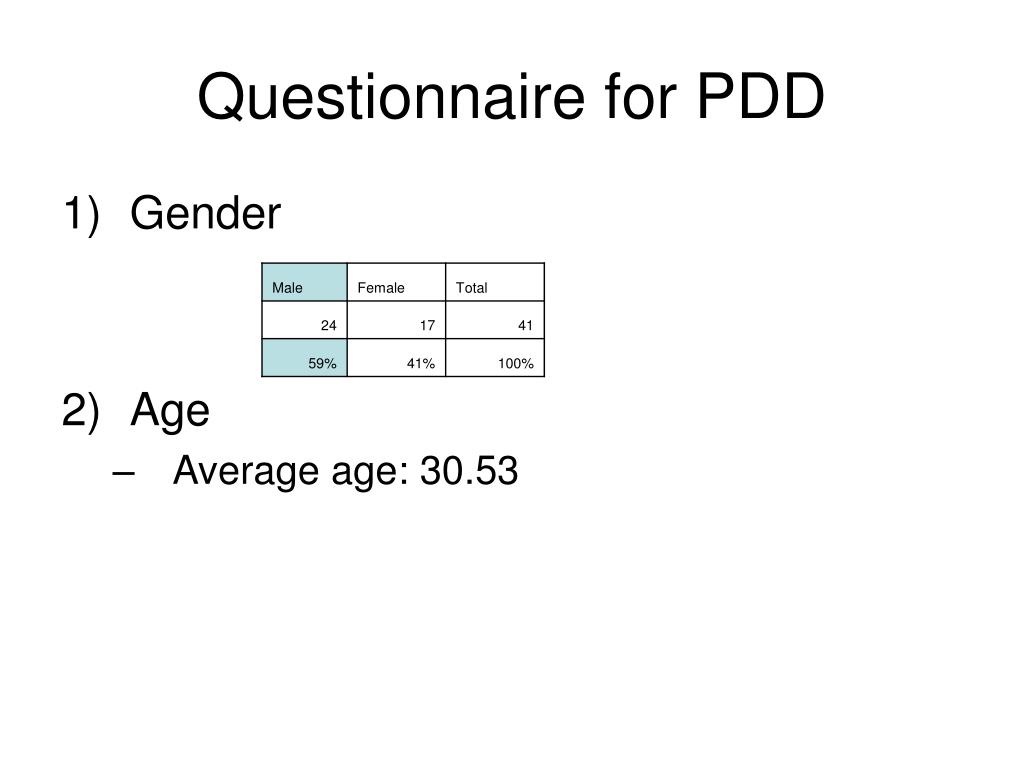 Questionnaire for PDD

1) Gender

| Male | Female | Total |
|---|---|---|
| 24 | 17 | 41 |
| 59% | 41% | 100% |

2) Age

– Average age: 30.53